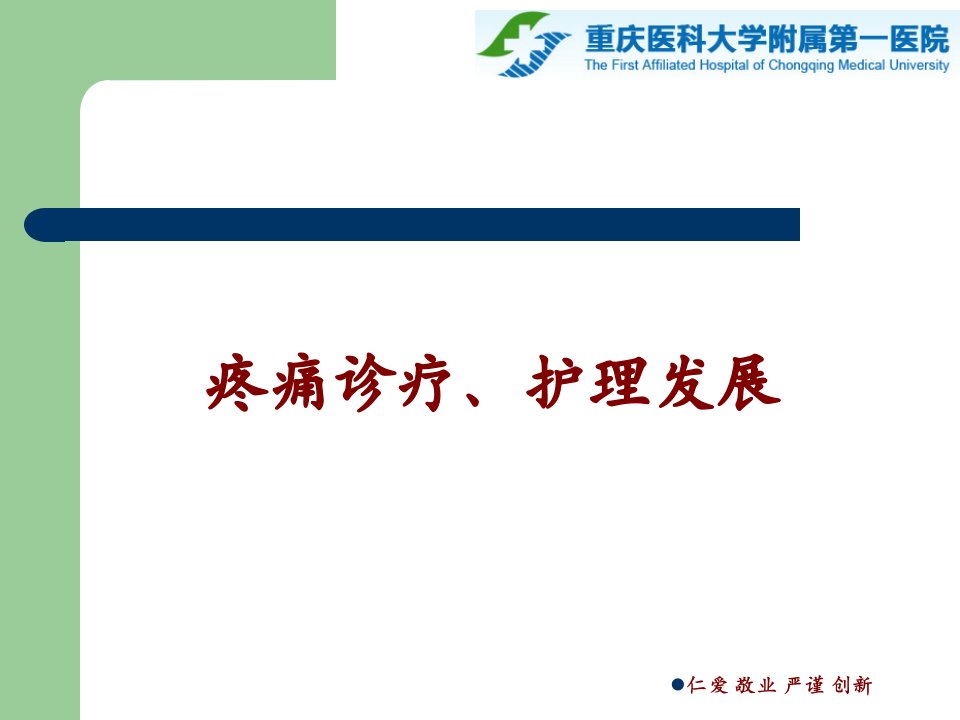 重庆医科大学附属第一医院
The First Affiliated Hospital of Chongqing Medical University

疼痛诊疗、护理发展

●仁爱 敬业 严谨 创新